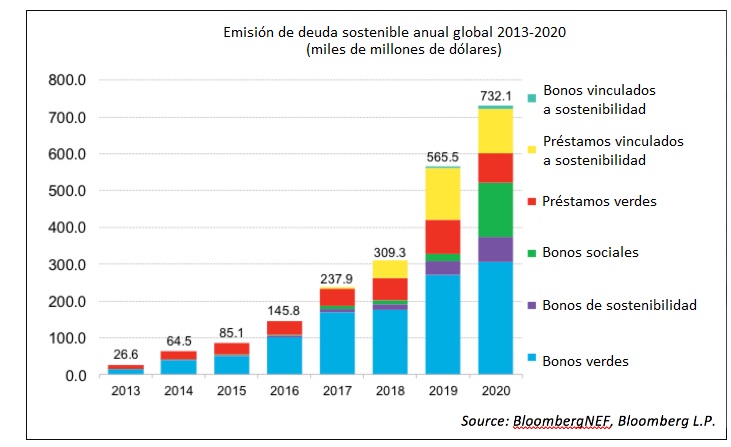 Emisión de deuda sostenible anual global 2013-2020
(miles de millones de dólares)

800.0
700.0
600.0
500.0
400.0
300.0
200.0
100.0
0.0

26.6
64.5
85.1
145.8
237.9
309.3
565.5
732.1

2013
2014
2015
2016
2017
2018
2019
2020

Bonos vinculados a sostenibilidad
Préstamos vinculados a sostenibilidad
Préstamos verdes
Bonos sociales
Bonos de sostenibilidad
Bonos verdes

Source: BloombergNEF, Bloomberg L.P.